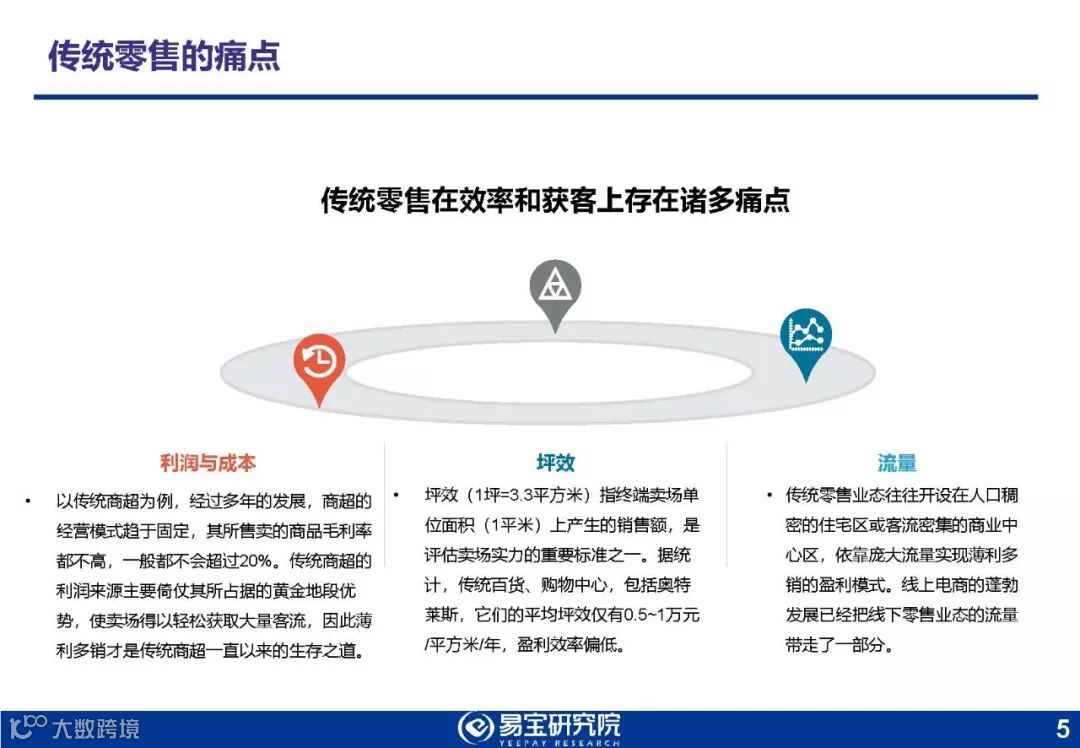 传统零售的痛点

传统零售在效率和获客上存在诸多痛点

利润与成本

• 以传统商超为例，经过多年的发展，商超的经营模式趋于固定，其所售卖的商品毛利率都不高，一般都不会超过20%。传统商超的利润来源主要倚仗其所占据的黄金地段优势，使卖场得以轻松获取大量客流，因此薄利多销才是传统商超一直以来的生存之道。

坪效

• 坪效（1坪=3.3平方米）指终端卖场单位面积（1平米）上产生的销售额，是评估卖场实力的重要标准之一。据统计，传统百货、购物中心，包括奥特莱斯，它们的平均坪效仅有0.5~1万元/平方米/年，盈利效率偏低。

流量

• 传统零售业态往往开设在人口稠密的住宅区或客流密集的商业中心区，依靠庞大流量实现薄利多销的盈利模式。线上电商的蓬勃发展已经把线下零售业态的流量带走了一部分。

大数跨境

易宝研究院
YEEPAY RESEARCH

5